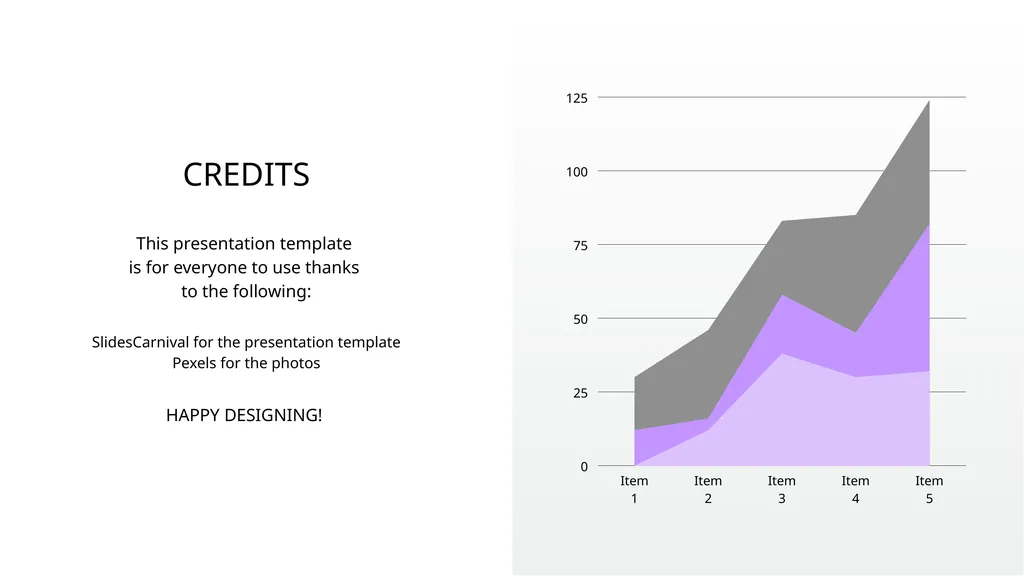 CREDITS

This presentation template is for everyone to use thanks to the following:

SlidesCarnival for the presentation template
Pexels for the photos

HAPPY DESIGNING!

125
100
75
50
25
0

Item 1
Item 2
Item 3
Item 4
Item 5